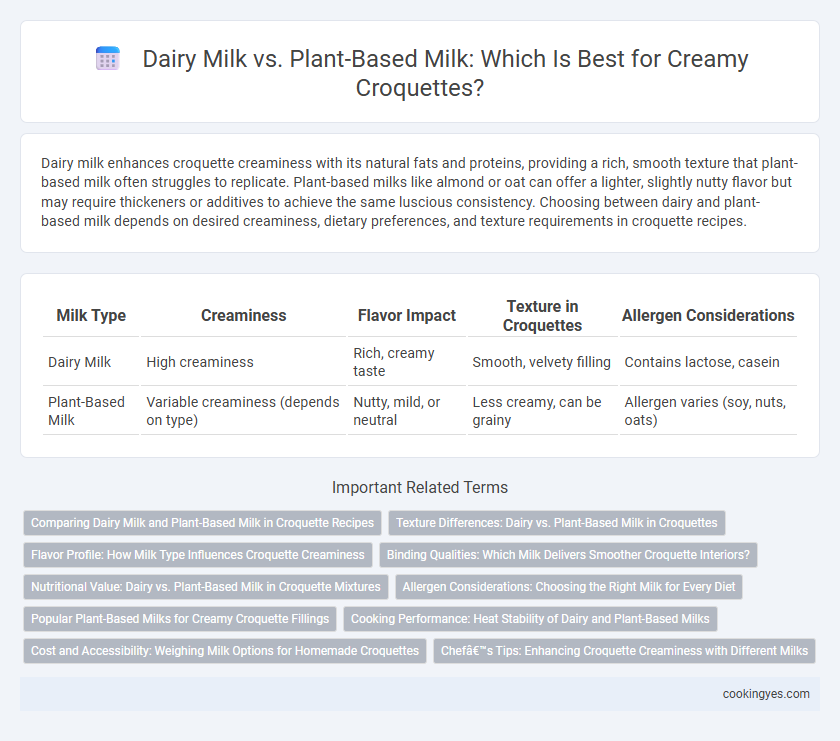 Dairy Milk vs. Plant-Based Milk: Which Is Best for Creamy Croquettes?

Dairy milk enhances croquette creaminess with its natural fats and proteins, providing a rich, smooth texture that plant-based milk often struggles to replicate. Plant-based milks like almond or oat can offer a lighter, slightly nutty flavor but may require thickeners or additives to achieve the same luscious consistency. Choosing between dairy and plant-based milk depends on desired creaminess, dietary preferences, and texture requirements in croquette recipes.

| Milk Type | Creaminess | Flavor Impact | Texture in Croquettes | Allergen Considerations |
|---|---|---|---|---|
| Dairy Milk | High creaminess | Rich, creamy taste | Smooth, velvety filling | Contains lactose, casein |
| Plant-Based Milk | Variable creaminess (depends on type) | Nutty, mild, or neutral | Less creamy, can be grainy | Allergen varies (soy, nuts, oats) |

Important Related Terms

Comparing Dairy Milk and Plant-Based Milk in Croquette Recipes

Texture Differences: Dairy vs. Plant-Based Milk in Croquettes

Flavor Profile: How Milk Type Influences Croquette Creaminess

Binding Qualities: Which Milk Delivers Smoother Croquette Interiors?

Nutritional Value: Dairy vs. Plant-Based Milk in Croquette Mixtures

Allergen Considerations: Choosing the Right Milk for Every Diet

Popular Plant-Based Milks for Creamy Croquette Fillings

Cooking Performance: Heat Stability of Dairy and Plant-Based Milks

Cost and Accessibility: Weighing Milk Options for Homemade Croquettes

Chefâ€™s Tips: Enhancing Croquette Creaminess with Different Milks

cookingyes.com